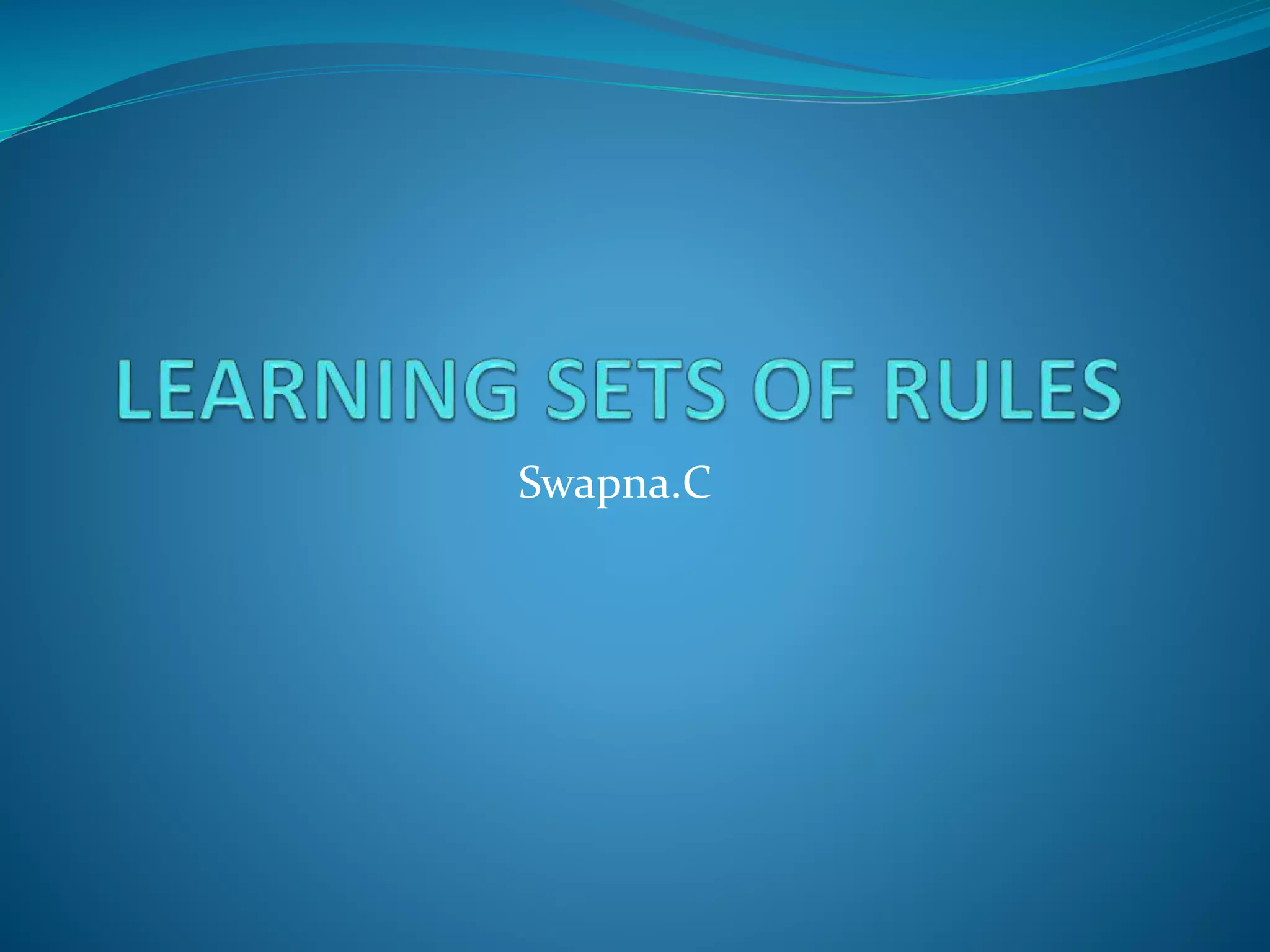 LEARNING SETS OF RULES

Swapna.C